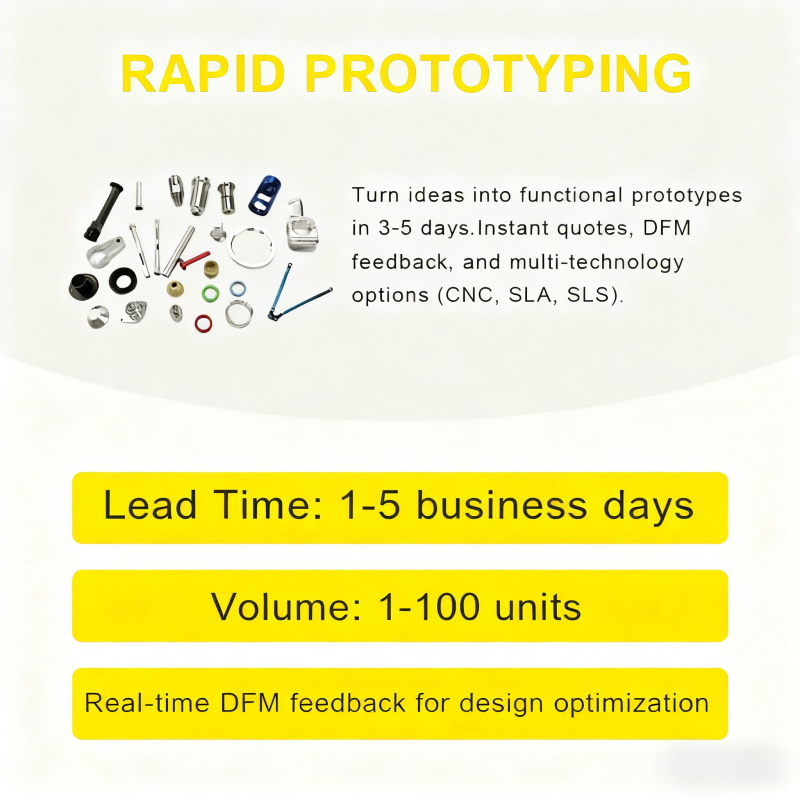 RAPID PROTOTYPING

Turn ideas into functional prototypes in 3-5 days.Instant quotes, DFM feedback, and multi-technology options (CNC, SLA, SLS).

Lead Time: 1-5 business days

Volume: 1-100 units

Real-time DFM feedback for design optimization